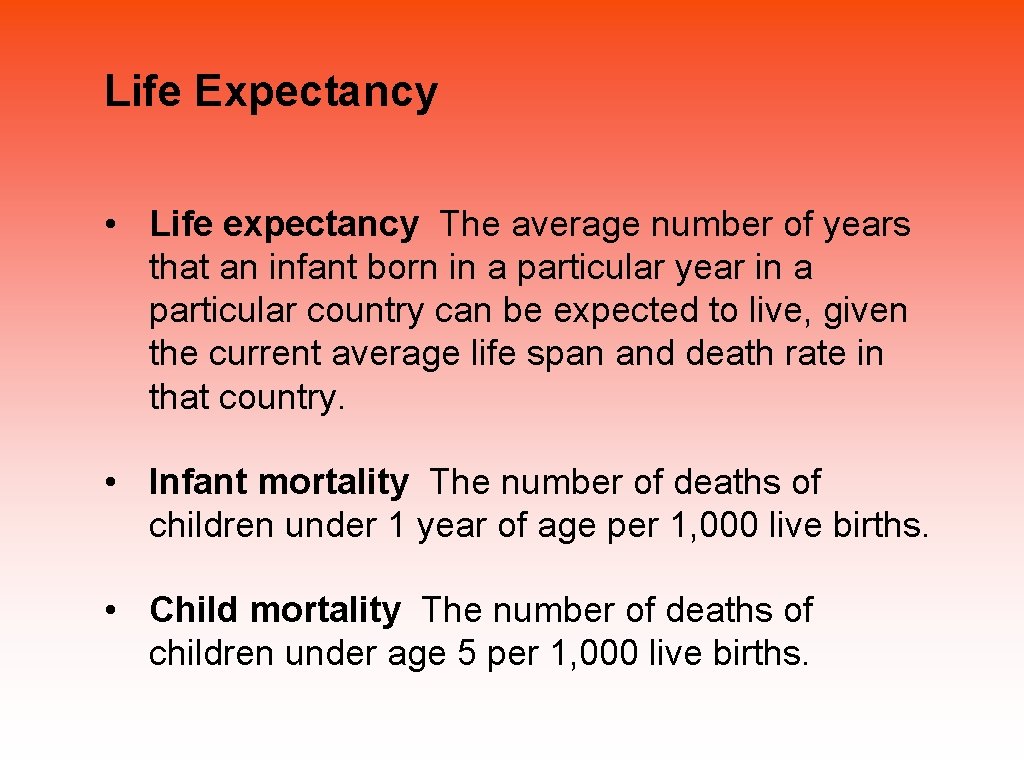 Life Expectancy

• Life expectancy The average number of years that an infant born in a particular year in a particular country can be expected to live, given the current average life span and death rate in that country.

• Infant mortality The number of deaths of children under 1 year of age per 1,000 live births.

• Child mortality The number of deaths of children under age 5 per 1,000 live births.